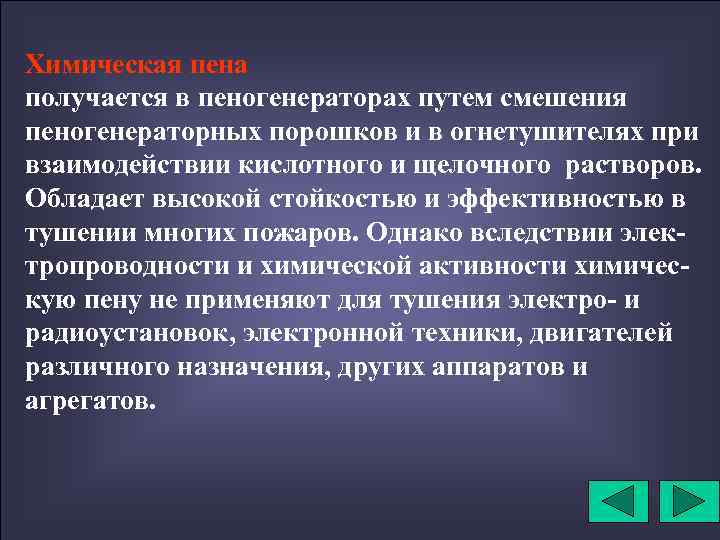 Химическая пена
получается в пеногенераторах путем смешения пеногенераторных порошков и в огнетушителях при взаимодействии кислотного и щелочного растворов. Обладает высокой стойкостью и эффективностью в тушении многих пожаров. Однако вследствии электропроводности и химической активности химическую пену не применяют для тушения электро- и радиоустановок, электронной техники, двигателей различного назначения, других аппаратов и агрегатов.